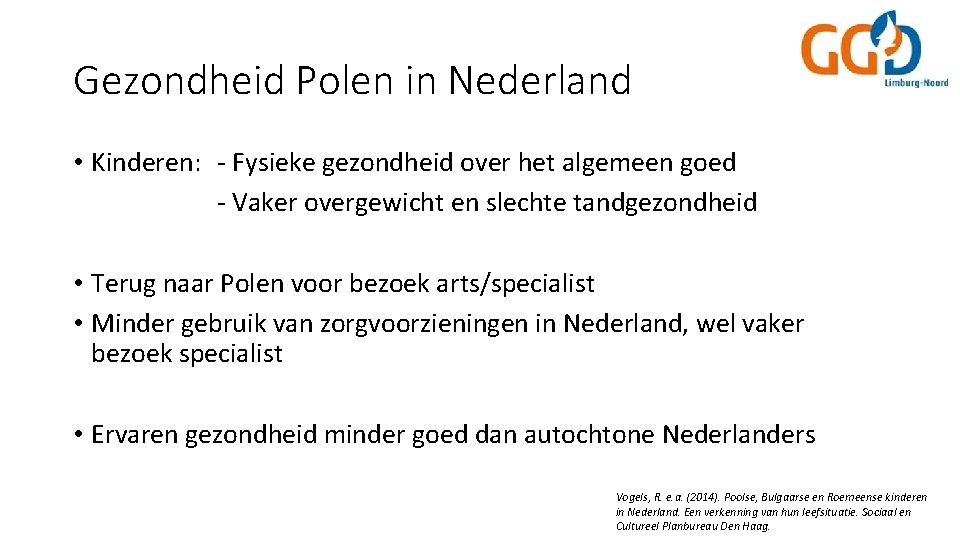 GGD
Limburg-Noord

Gezondheid Polen in Nederland

• Kinderen: - Fysieke gezondheid over het algemeen goed
- Vaker overgewicht en slechte tandgezondheid

• Terug naar Polen voor bezoek arts/specialist
• Minder gebruik van zorgvoorzieningen in Nederland, wel vaker bezoek specialist

• Ervaren gezondheid minder goed dan autochtone Nederlanders

Vogels, R. e.a. (2014). Poolse, Bulgaarse en Roemeense kinderen in Nederland. Een verkenning van hun leefsituatie. Sociaal en Cultureel Planbureau Den Haag.